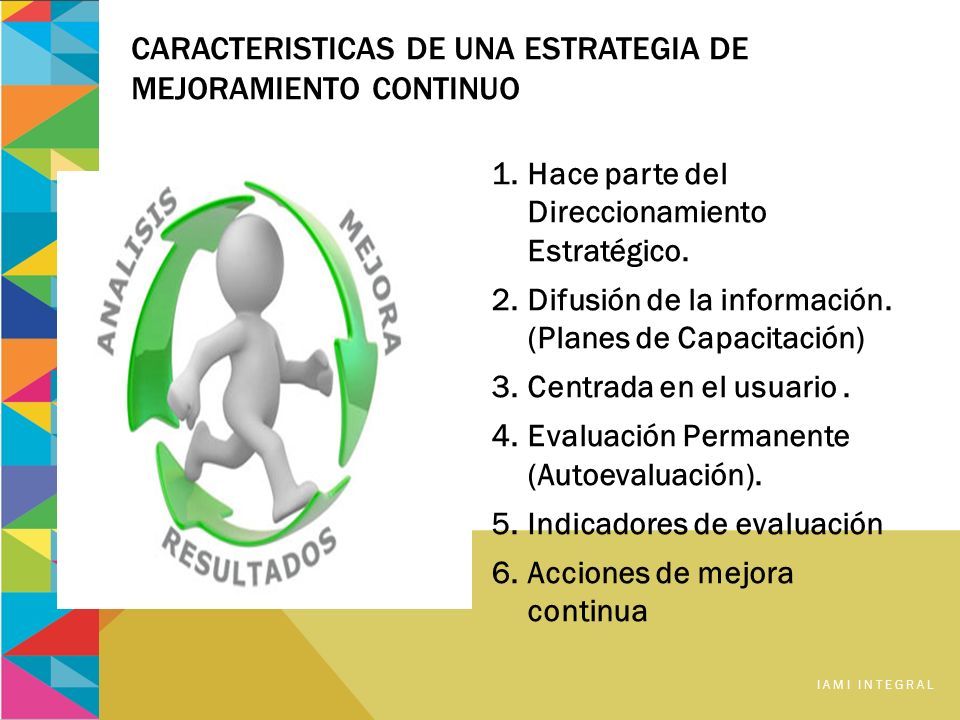 CARACTERISTICAS DE UNA ESTRATEGIA DE MEJORAMIENTO CONTINUO

ANALISIS
MEJORA
RESULTADOS

1. Hace parte del Direccionamiento Estratégico.
2. Difusión de la información. (Planes de Capacitación)
3. Centrada en el usuario .
4. Evaluación Permanente (Autoevaluación).
5. Indicadores de evaluación
6. Acciones de mejora continua

IAMI INTEGRAL